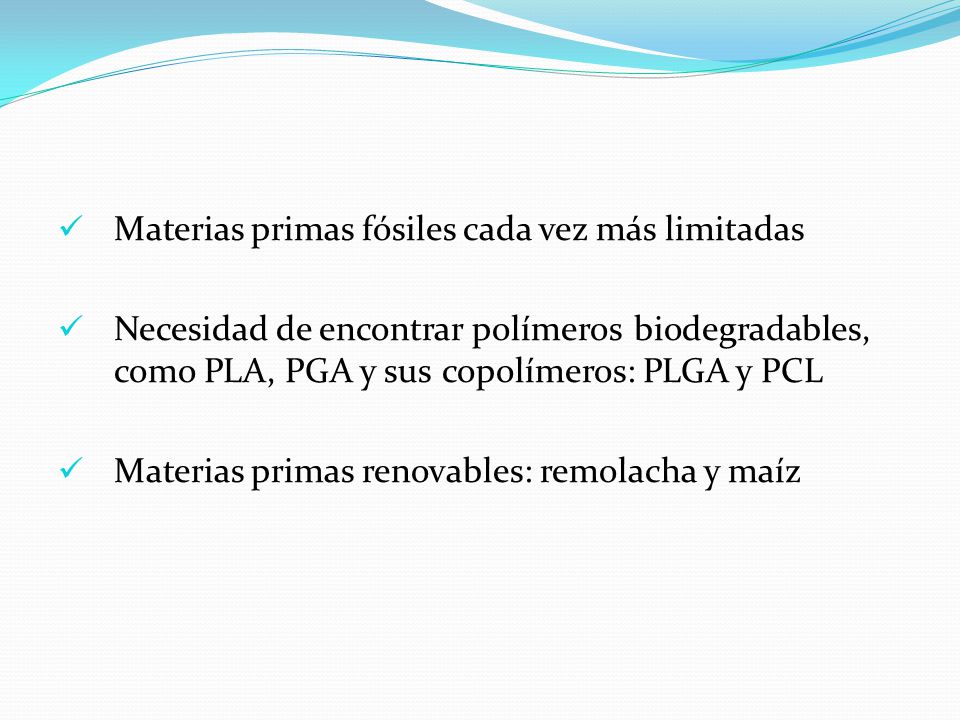 ✓ Materias primas fósiles cada vez más limitadas

✓ Necesidad de encontrar polímeros biodegradables, como PLA, PGA y sus copolímeros: PLGA y PCL

✓ Materias primas renovables: remolacha y maíz